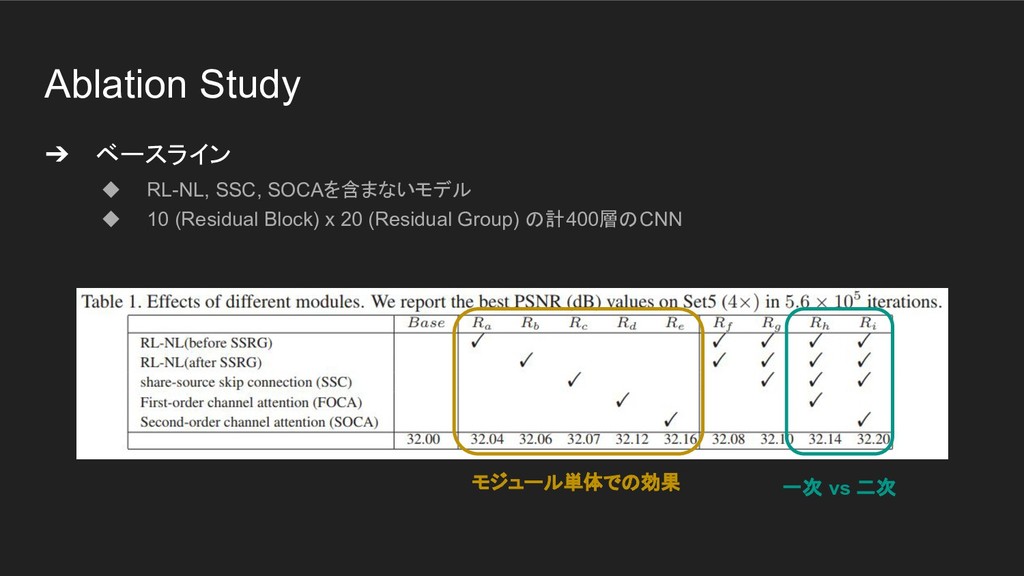 Ablation Study

➔ ベースライン

◆ RL-NL, SSC, SOCAを含まないモデル

◆ 10 (Residual Block) x 20 (Residual Group) の計400層のCNN

Table 1. Effects of different modules. We report the best PSNR (dB) values on Set5 ($4\times$) in $5.6 \times 10^5$ iterations.

| | $Base$ | $R_a$ | $R_b$ | $R_c$ | $R_d$ | $R_e$ | $R_f$ | $R_g$ | $R_h$ | $R_i$ |
|---|---|---|---|---|---|---|---|---|---|---|
| RL-NL(before SSRG) | | ✓ | | | | | ✓ | ✓ | ✓ | ✓ |
| RL-NL(after SSRG) | | | ✓ | | | | ✓ | ✓ | ✓ | ✓ |
| share-source skip connection (SSC) | | | | ✓ | | | | ✓ | ✓ | ✓ |
| First-order channel attention (FOCA) | | | | | ✓ | | | | ✓ | |
| Second-order channel attention (SOCA) | | | | | | ✓ | | | | ✓ |
| | 32.00 | 32.04 | 32.06 | 32.07 | 32.12 | 32.16 | 32.08 | 32.10 | 32.14 | 32.20 |

モジュール単体での効果

一次 vs 二次